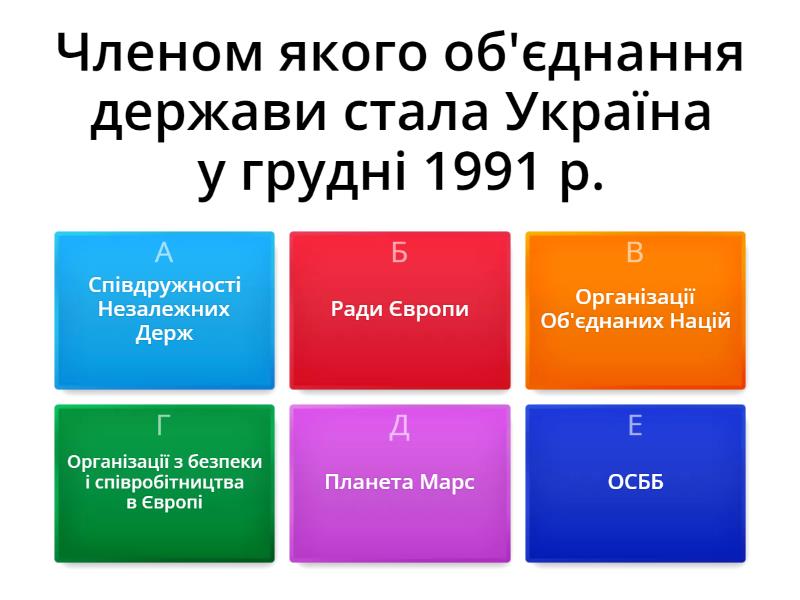 Членом якого об'єднання держави стала Україна у грудні 1991 р.

А
Співдружності Незалежних Держ

Б
Ради Європи

В
Організації Об'єднаних Націй

Г
Організації з безпеки і співробітництва в Європі

Д
Планета Марс

Е
ОСББ